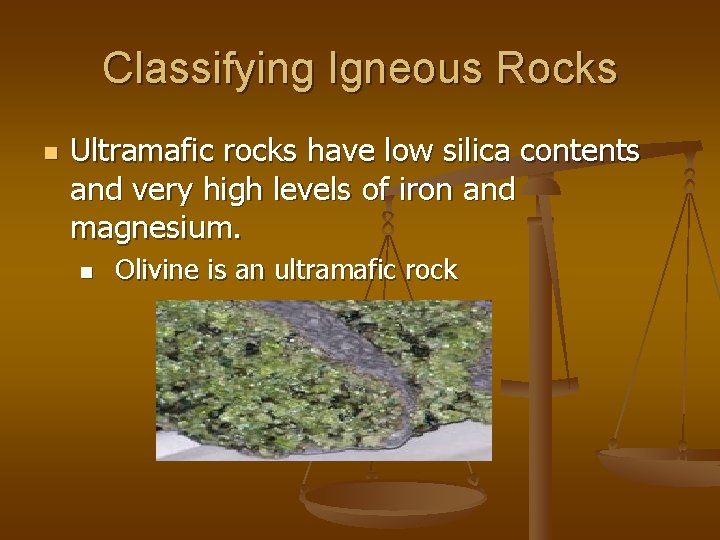 Classifying Igneous Rocks

Ultramafic rocks have low silica contents and very high levels of iron and magnesium.

Olivine is an ultramafic rock